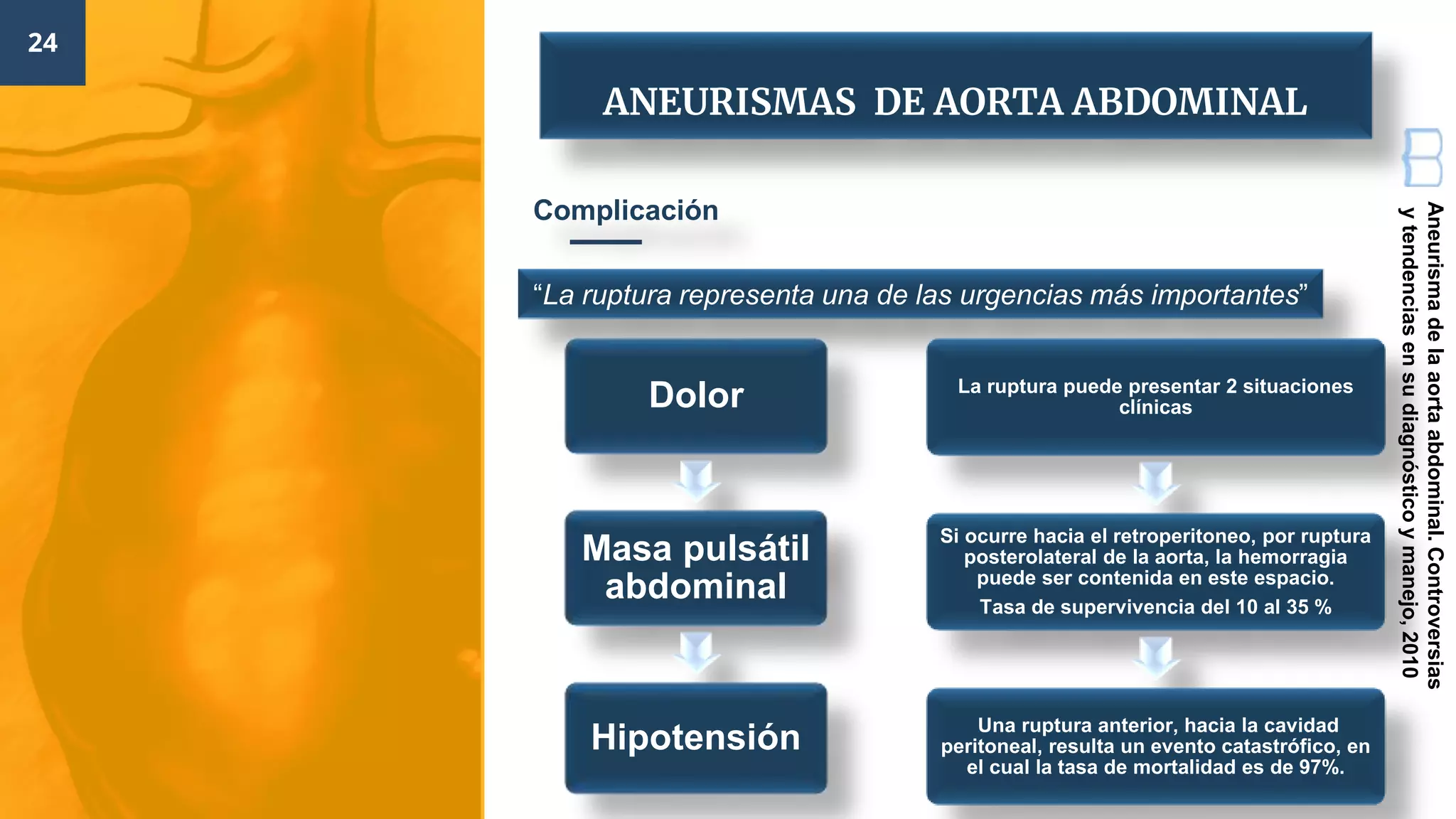 24

ANEURISMAS DE AORTA ABDOMINAL

Complicación

“La ruptura representa una de las urgencias más importantes”

Dolor

Masa pulsátil abdominal

Hipotensión

La ruptura puede presentar 2 situaciones clínicas

Si ocurre hacia el retroperitoneo, por ruptura posterolateral de la aorta, la hemorragia puede ser contenida en este espacio.

Tasa de supervivencia del 10 al 35 %

Una ruptura anterior, hacia la cavidad peritoneal, resulta un evento catastrófico, en el cual la tasa de mortalidad es de 97%.

Aneurisma de la aorta abdominal. Controversias y tendencias en su diagnóstico y manejo, 2010